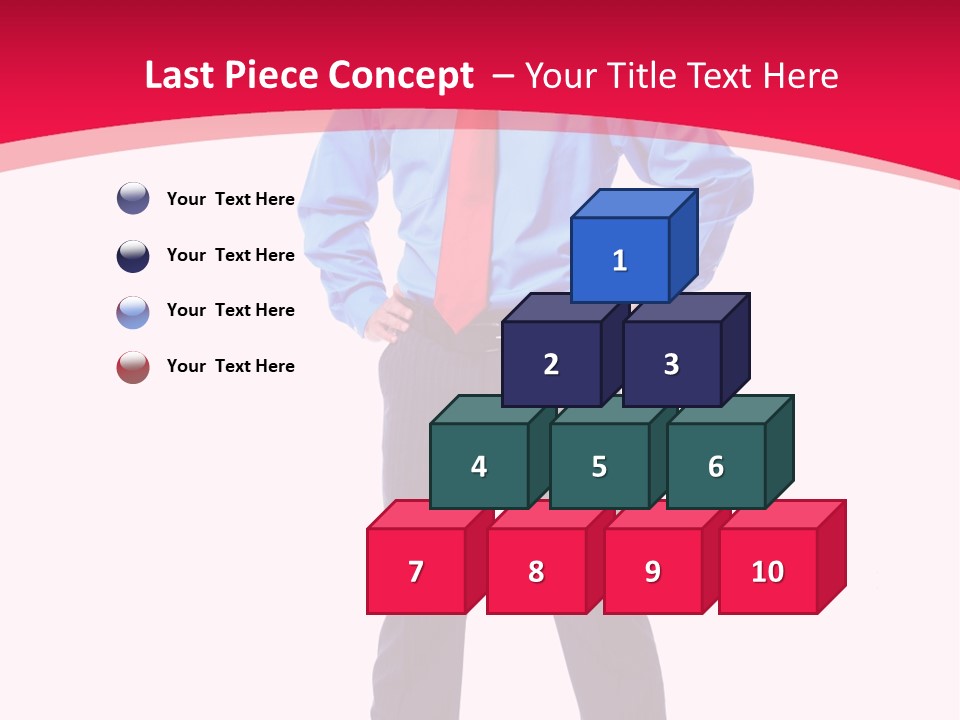 Last Piece Concept – Your Title Text Here

Your Text Here

Your Text Here

Your Text Here

Your Text Here

1

2

3

4

5

6

7

8

9

10